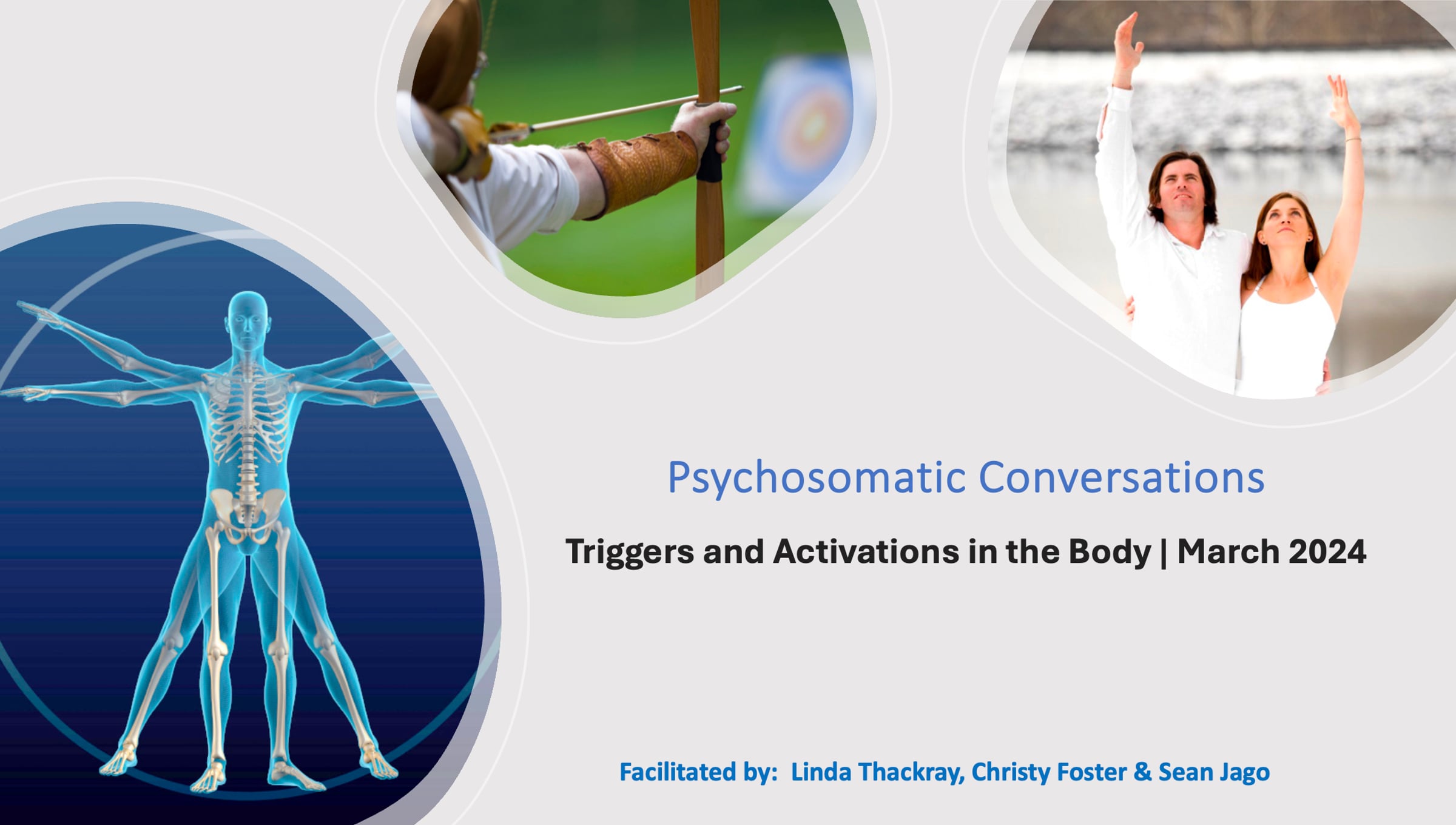 Psychosomatic Conversations

Triggers and Activations in the Body | March 2024

Facilitated by: Linda Thackray, Christy Foster & Sean Jago